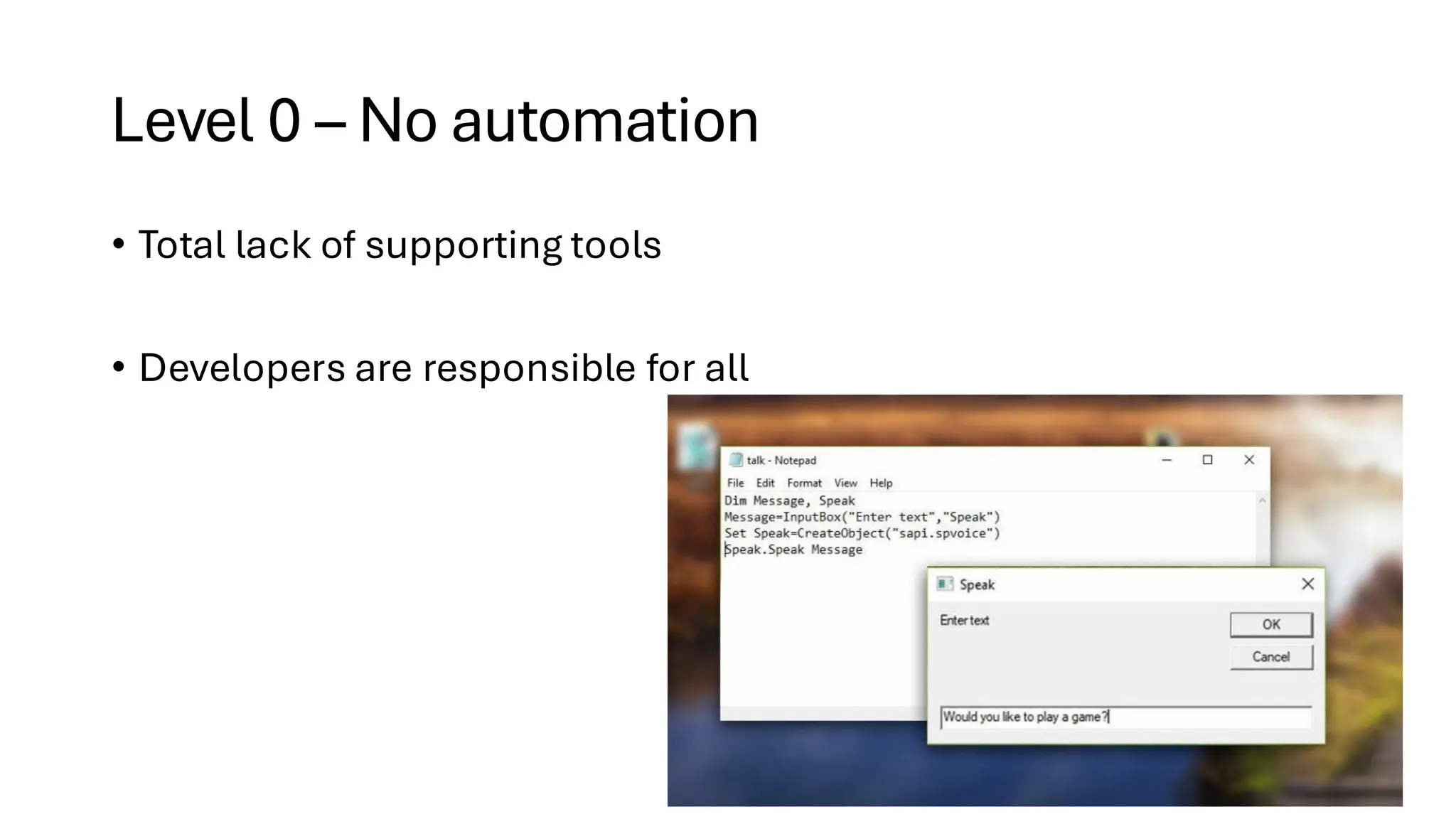 Level 0 – No automation

• Total lack of supporting tools

• Developers are responsible for all

talk - Notepad

File Edit Format View Help

Dim Message, Speak
Message=InputBox("Enter text","Speak")
Set Speak=CreateObject("sapi.spvoice")
Speak.Speak Message

Speak

Enter text

OK

Cancel

Would you like to play a game?